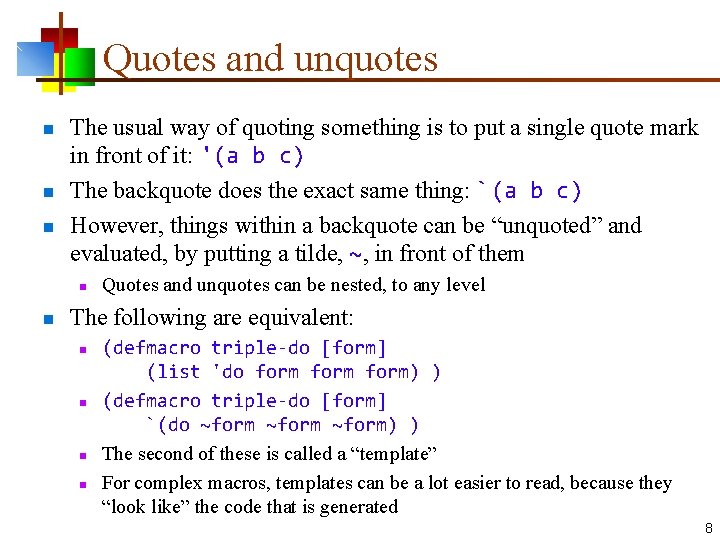 Quotes and unquotes

The usual way of quoting something is to put a single quote mark in front of it: '(a b c)

The backquote does the exact same thing: `(a b c)

However, things within a backquote can be “unquoted” and evaluated, by putting a tilde, ~, in front of them

Quotes and unquotes can be nested, to any level

The following are equivalent:

(defmacro triple-do [form]
    (list 'do form form form) )

(defmacro triple-do [form]
    `(do ~form ~form ~form) )

The second of these is called a “template”

For complex macros, templates can be a lot easier to read, because they “look like” the code that is generated

8